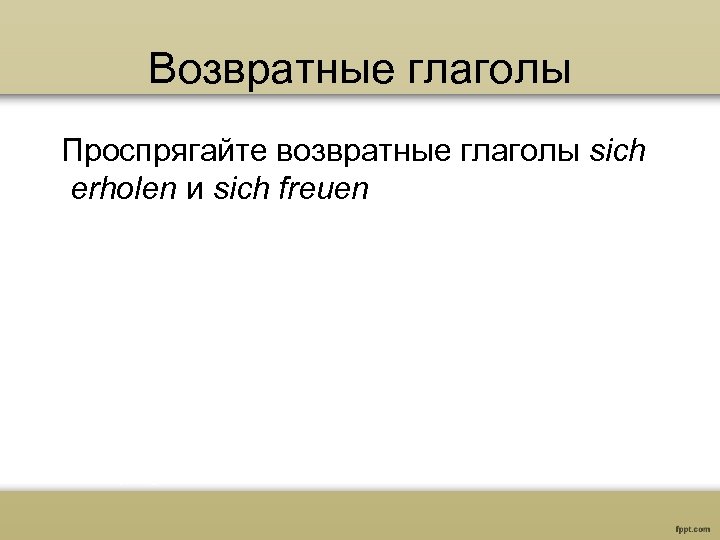 Возвратные глаголы

Проспрягайте возвратные глаголы sich erholen и sich freuen

fppt.com